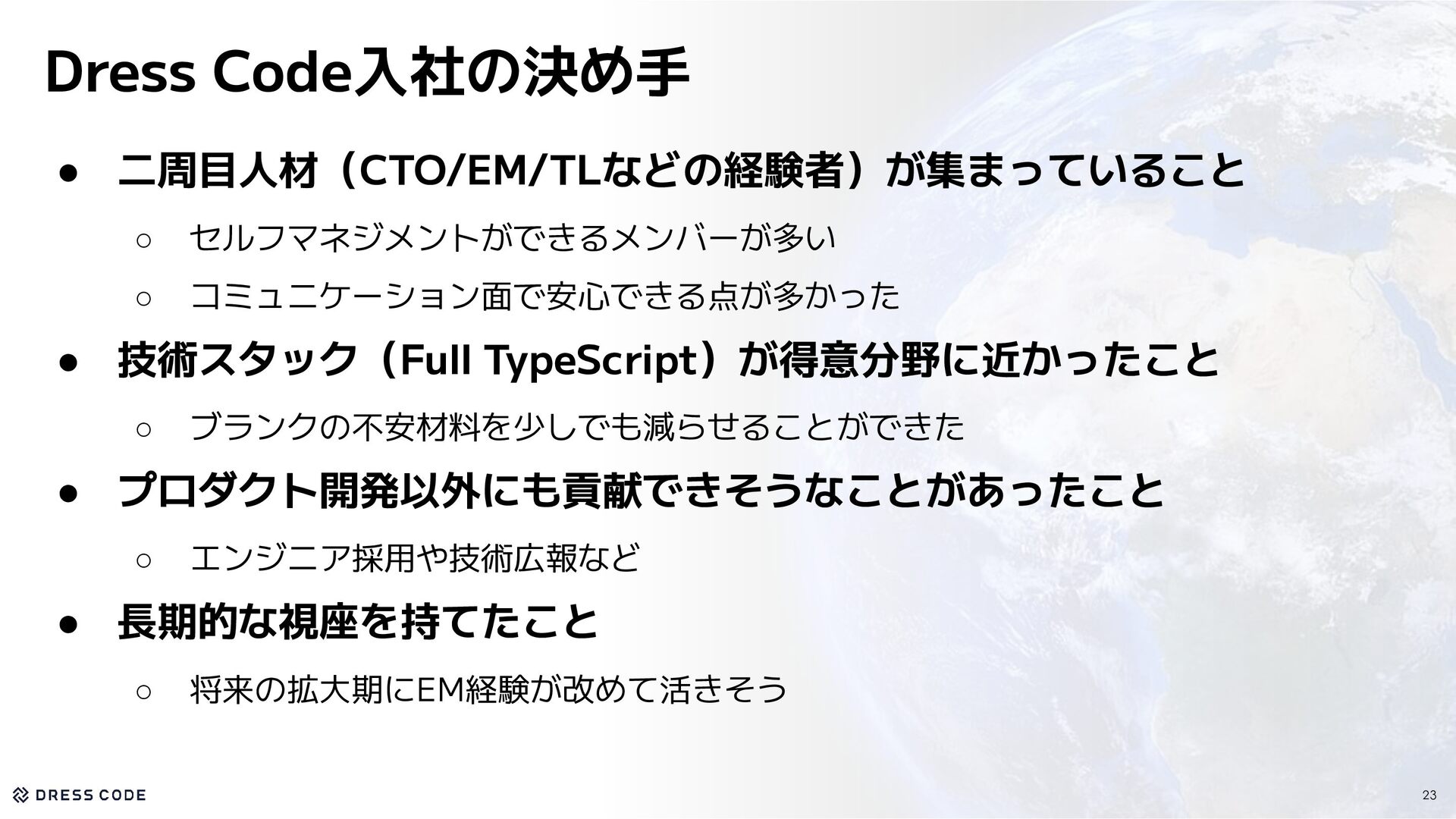 Dress Code入社の決め手

● 二周目人材（CTO/EM/TLなどの経験者）が集まっていること

○ セルフマネジメントができるメンバーが多い

○ コミュニケーション面で安心できる点が多かった

● 技術スタック（Full TypeScript）が得意分野に近かったこと

○ ブランクの不安材料を少しでも減らせることができた

● プロダクト開発以外にも貢献できそうなことがあったこと

○ エンジニア採用や技術広報など

● 長期的な視座を持てたこと

○ 将来の拡大期にEM経験が改めて活きそう

DRESS CODE

23